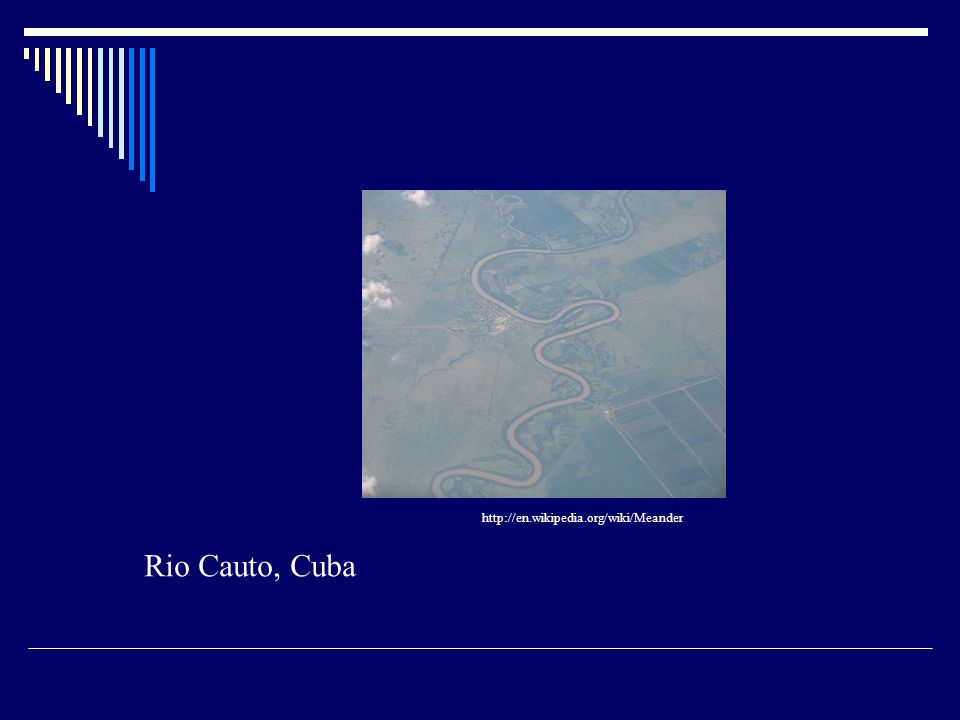 http://en.wikipedia.org/wiki/Meander

Rio Cauto, Cuba